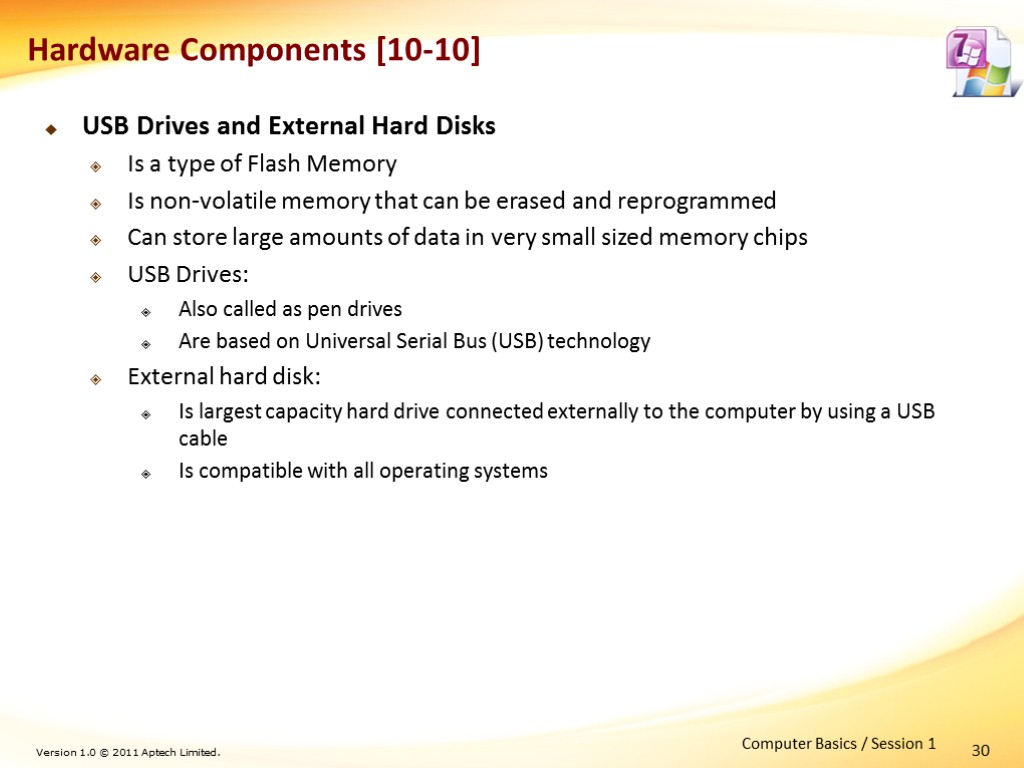 Hardware Components [10-10]

USB Drives and External Hard Disks

Is a type of Flash Memory

Is non-volatile memory that can be erased and reprogrammed

Can store large amounts of data in very small sized memory chips

USB Drives:

Also called as pen drives

Are based on Universal Serial Bus (USB) technology

External hard disk:

Is largest capacity hard drive connected externally to the computer by using a USB cable

Is compatible with all operating systems

Version 1.0 © 2011 Aptech Limited.

Computer Basics / Session 1

30